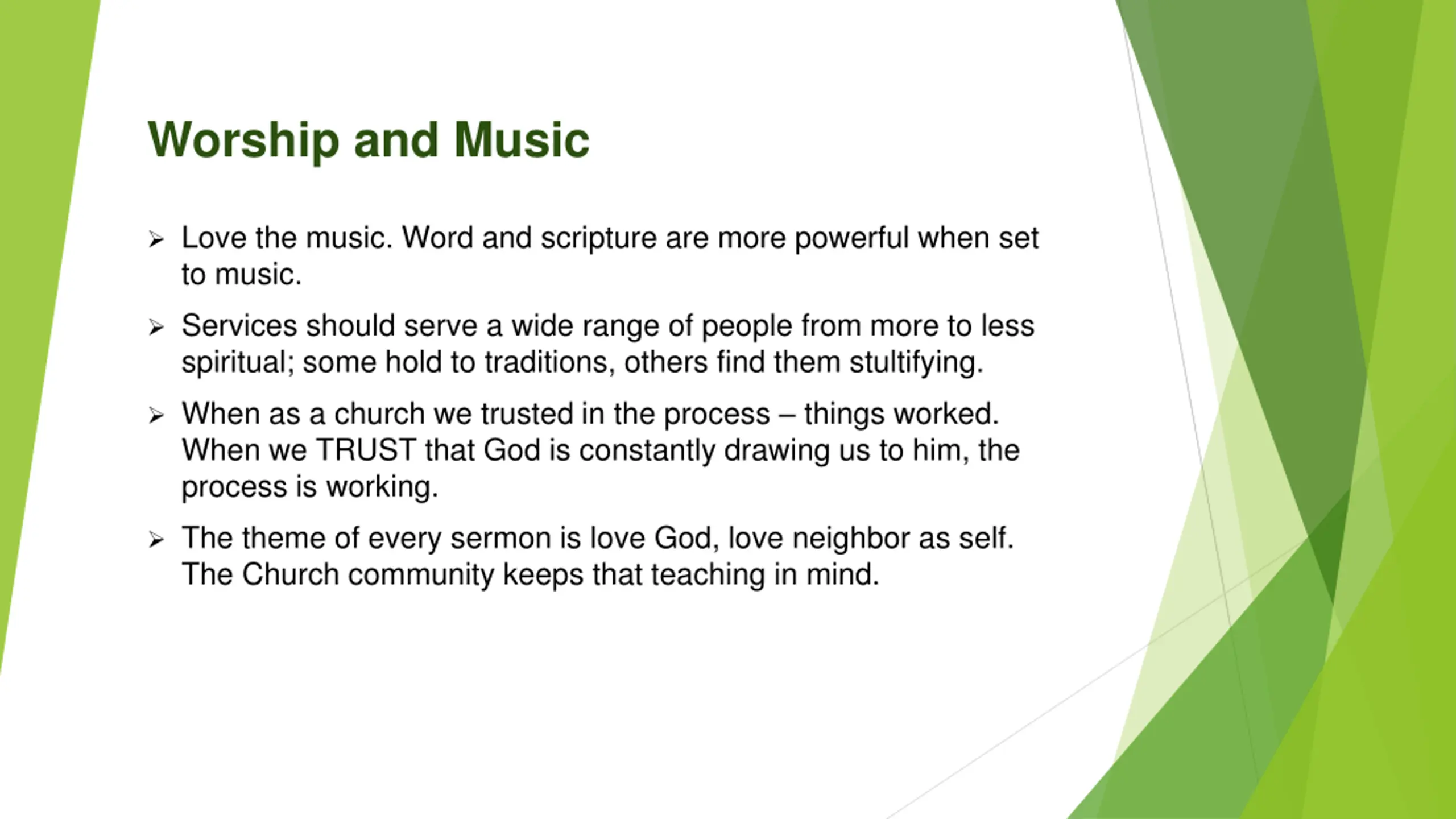 Worship and Music

➢ Love the music. Word and scripture are more powerful when set to music.

➢ Services should serve a wide range of people from more to less spiritual; some hold to traditions, others find them stultifying.

➢ When as a church we trusted in the process – things worked. When we TRUST that God is constantly drawing us to him, the process is working.

➢ The theme of every sermon is love God, love neighbor as self. The Church community keeps that teaching in mind.